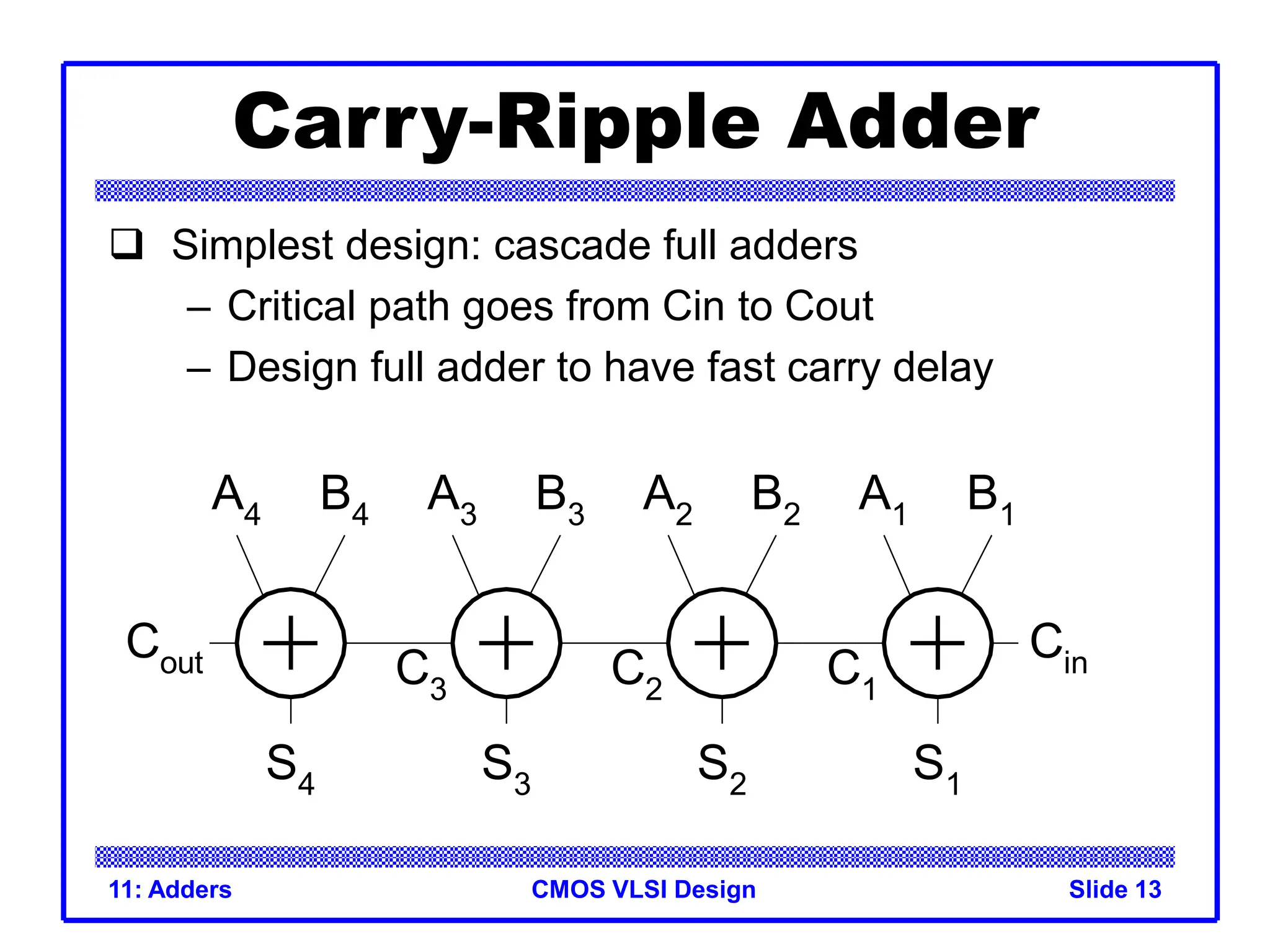 Carry-Ripple Adder

❑ Simplest design: cascade full adders
– Critical path goes from Cin to Cout
– Design full adder to have fast carry delay

$A_4$ $B_4$ $A_3$ $B_3$ $A_2$ $B_2$ $A_1$ $B_1$

$C_{out}$ + $C_3$ + $C_2$ + $C_1$ + $C_{in}$

$S_4$ $S_3$ $S_2$ $S_1$

11: Adders CMOS VLSI Design Slide 13